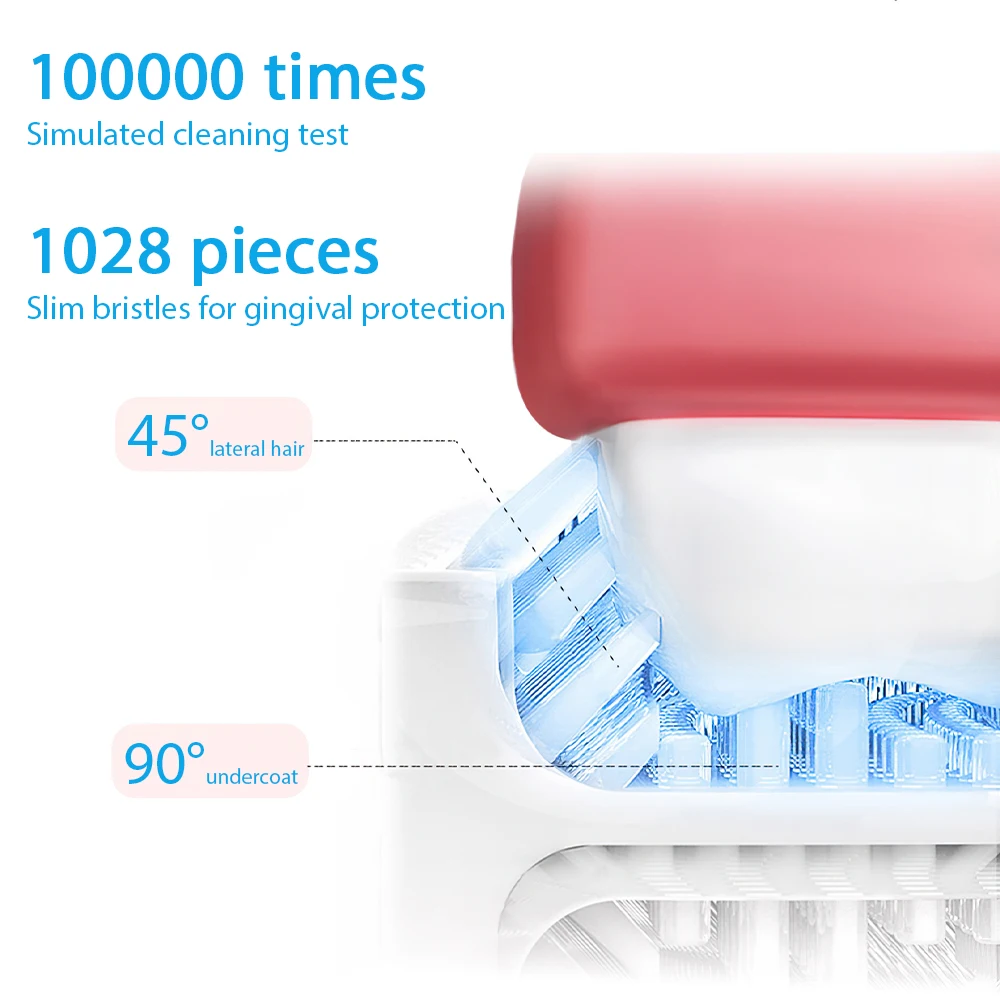 100000 times
Simulated cleaning test

1028 pieces
Slim bristles for gingival protection

45° lateral hair

90° undercoat